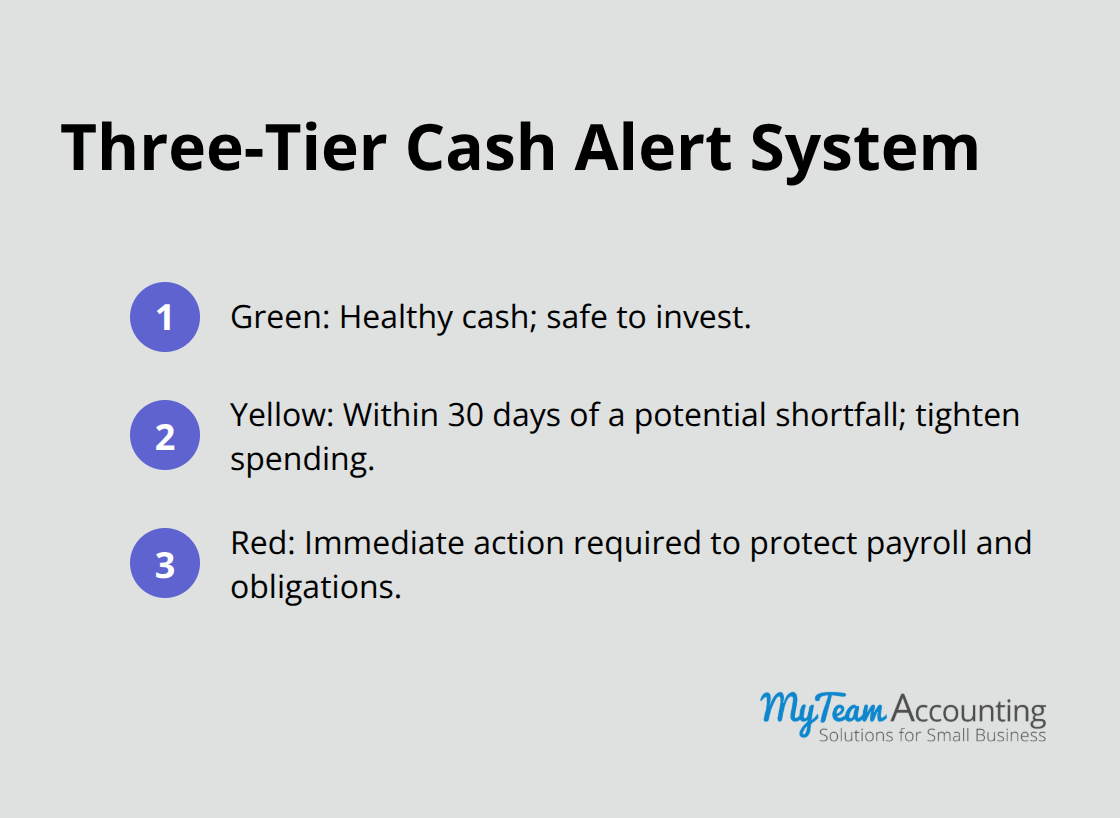 Three-Tier Cash Alert System

1 Green: Healthy cash; safe to invest.

2 Yellow: Within 30 days of a potential shortfall; tighten spending.

3 Red: Immediate action required to protect payroll and obligations.

MyTeam Accounting
Solutions for Small Business